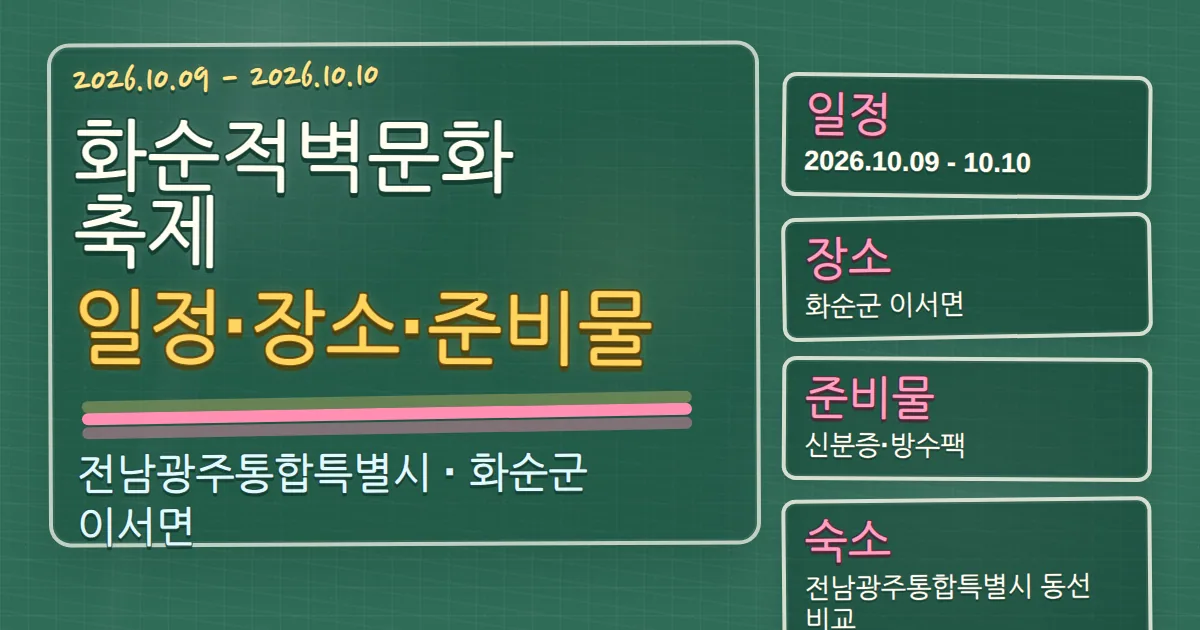 2026.10.09 - 2026.10.10

화순적벽문화 축제

일정·장소·준비물

전남광주통합특별시 · 화순군 이서면

일정
2026.10.09 - 10.10

장소
화순군 이서면

준비물
신분증·방수팩

숙소
전남광주통합특별시 동선 비교